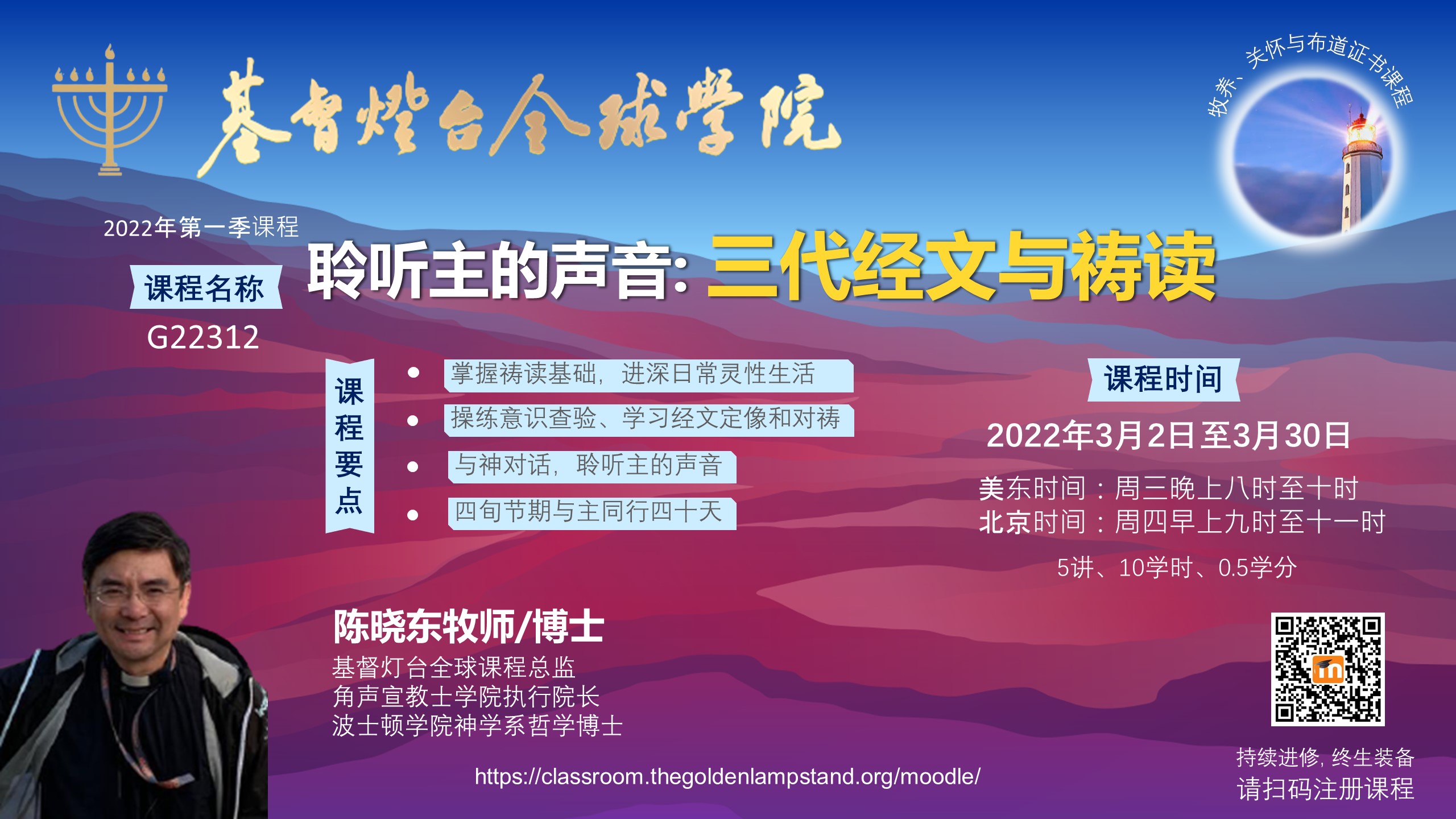 基督燈台全球學院

牧养、关怀与布道证书课程

2022年第一季课程

课程名称

G22312

聆听主的声音: 三代经文与祷读

课程要点

• 掌握祷读基础，进深日常灵性生活
• 操练意识查验、学习经文定像和对祷
• 与神对话，聆听主的声音
• 四旬节期与主同行四十天

课程时间

2022年3月2日至3月30日

美东时间：周三晚上八时至十时
北京时间：周四早上九时至十一时

5讲、10学时、0.5学分

陈晓东牧师/博士
基督灯台全球课程总监
角声宣教士学院执行院长
波士顿学院神学系哲学博士

https://classroom.thegoldenlampstand.org/moodle/

持续进修, 终生装备
请扫码注册课程